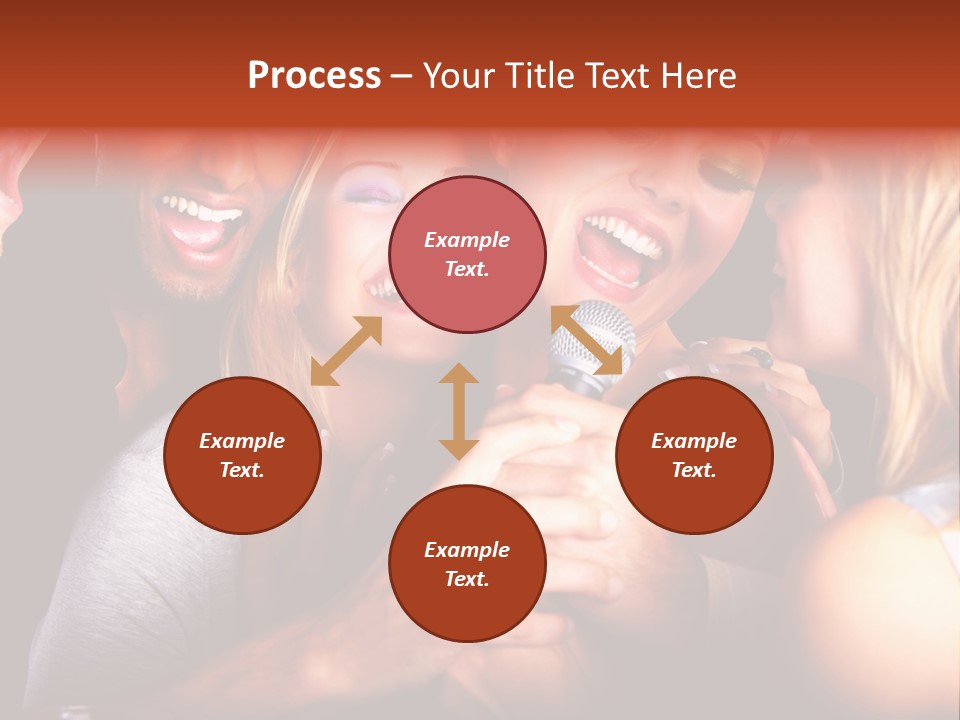 Process – Your Title Text Here

Example Text.

Example Text.

Example Text.

Example Text.